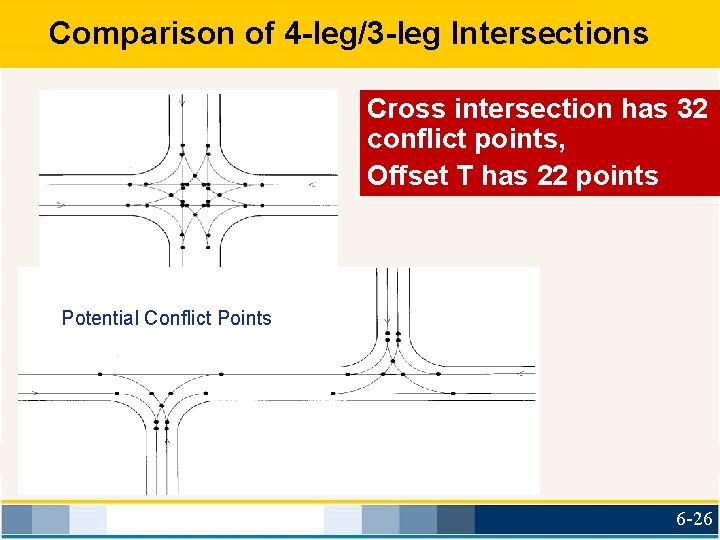 Comparison of 4-leg/3-leg Intersections

Cross intersection has 32 conflict points,

Offset T has 22 points

Potential Conflict Points

6-26